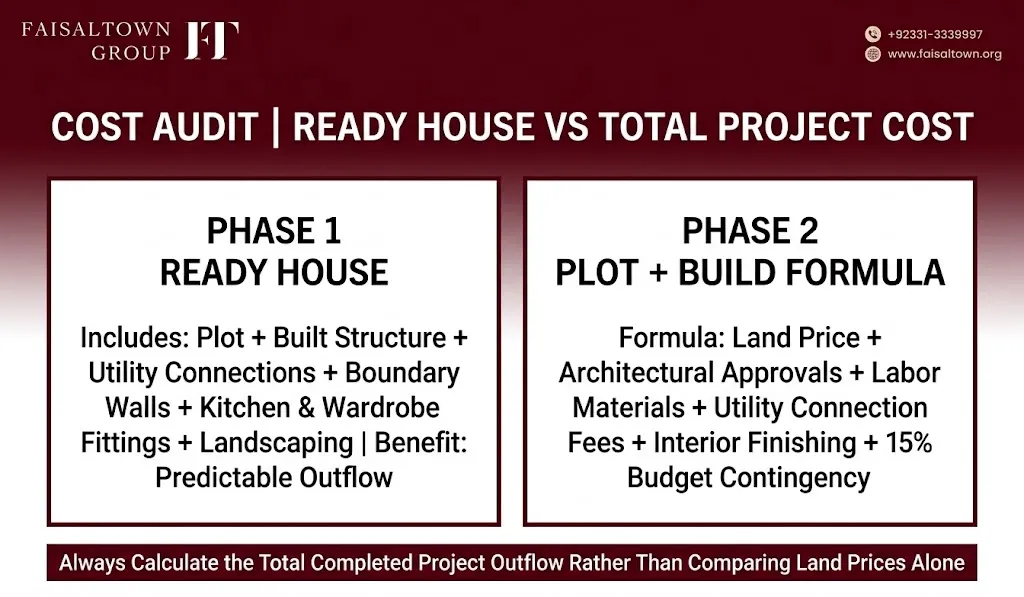 FAISALTOWN GROUP FT

+92331-3339997
www.faisaltown.org

COST AUDIT | READY HOUSE VS TOTAL PROJECT COST

PHASE 1
READY HOUSE

Includes: Plot + Built Structure + Utility Connections + Boundary Walls + Kitchen & Wardrobe Fittings + Landscaping | Benefit: Predictable Outflow

PHASE 2
PLOT + BUILD FORMULA

Formula: Land Price + Architectural Approvals + Labor Materials + Utility Connection Fees + Interior Finishing + 15% Budget Contingency

Always Calculate the Total Completed Project Outflow Rather Than Comparing Land Prices Alone